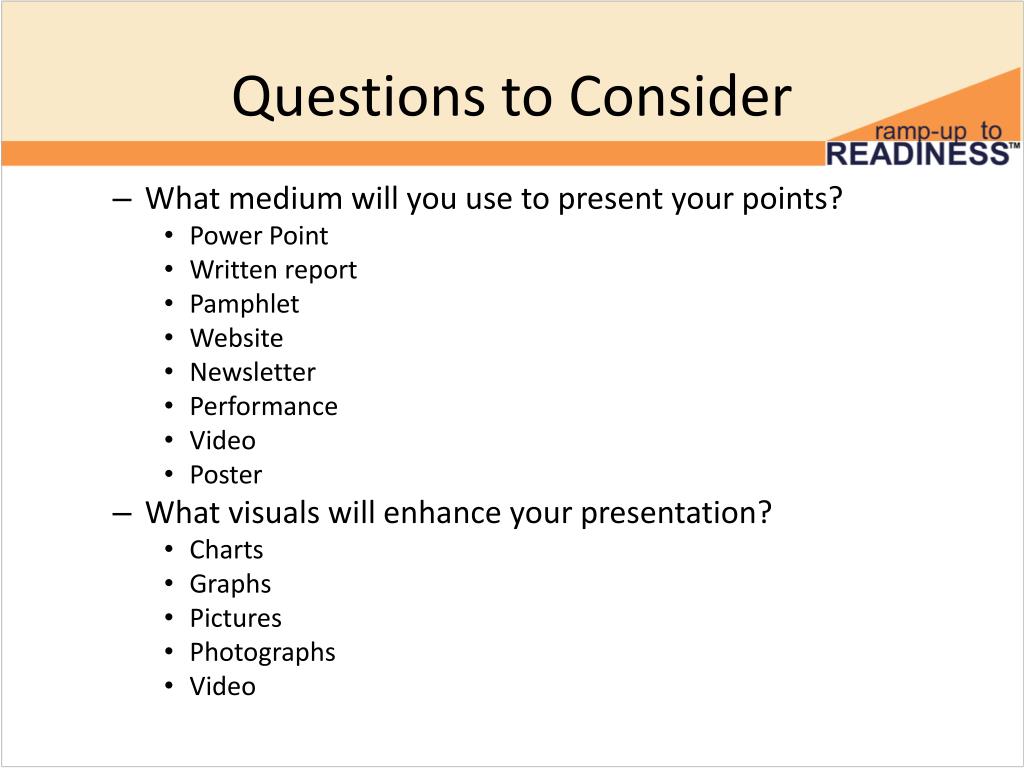 Questions to Consider

ramp-up to READINESS™

– What medium will you use to present your points?
• Power Point
• Written report
• Pamphlet
• Website
• Newsletter
• Performance
• Video
• Poster
– What visuals will enhance your presentation?
• Charts
• Graphs
• Pictures
• Photographs
• Video